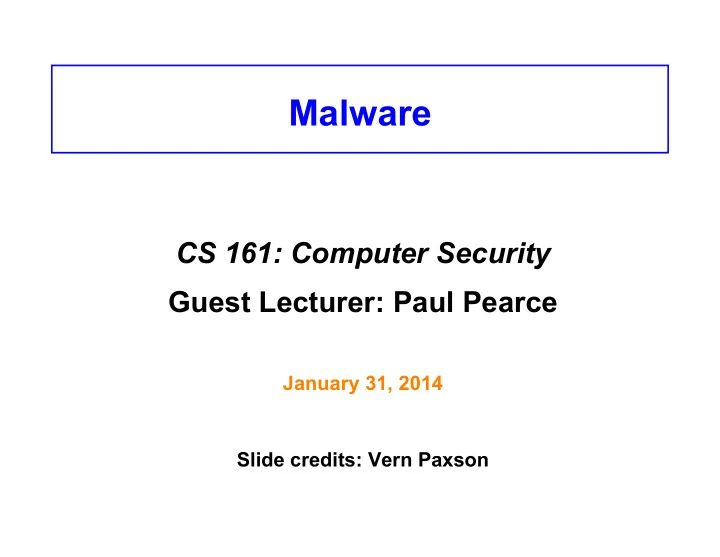 Malware

CS 161: Computer Security

Guest Lecturer: Paul Pearce

January 31, 2014

Slide credits: Vern Paxson